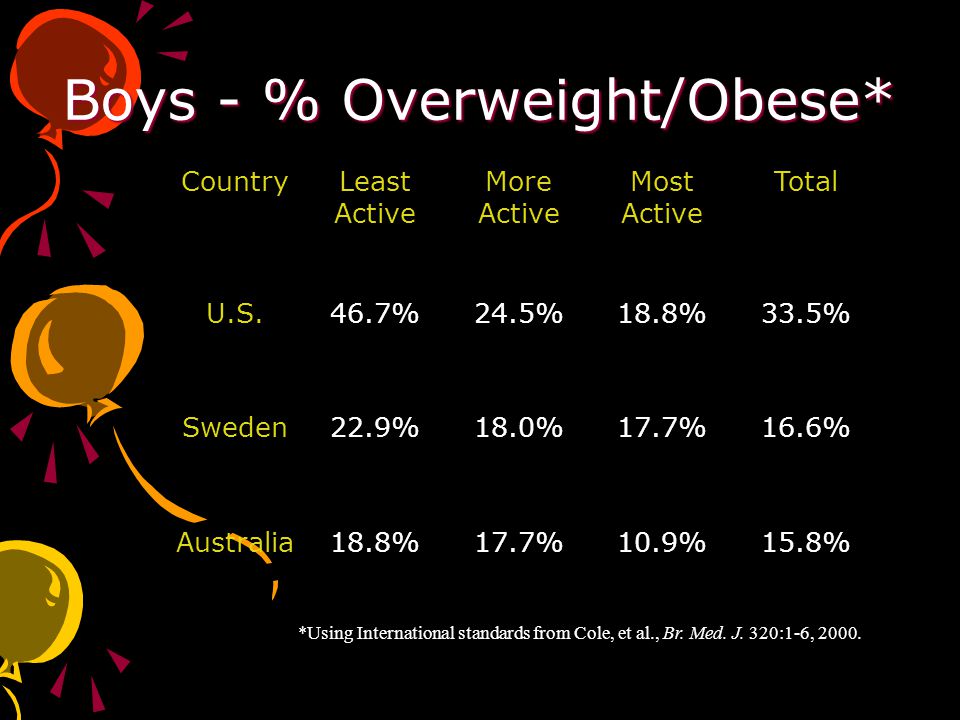 Boys - % Overweight/Obese*

| Country | Least Active | More Active | Most Active | Total |
|---|---|---|---|---|
| U.S. | 46.7% | 24.5% | 18.8% | 33.5% |
| Sweden | 22.9% | 18.0% | 17.7% | 16.6% |
| Australia | 18.8% | 17.7% | 10.9% | 15.8% |

*Using International standards from Cole, et al., Br. Med. J. 320:1-6, 2000.